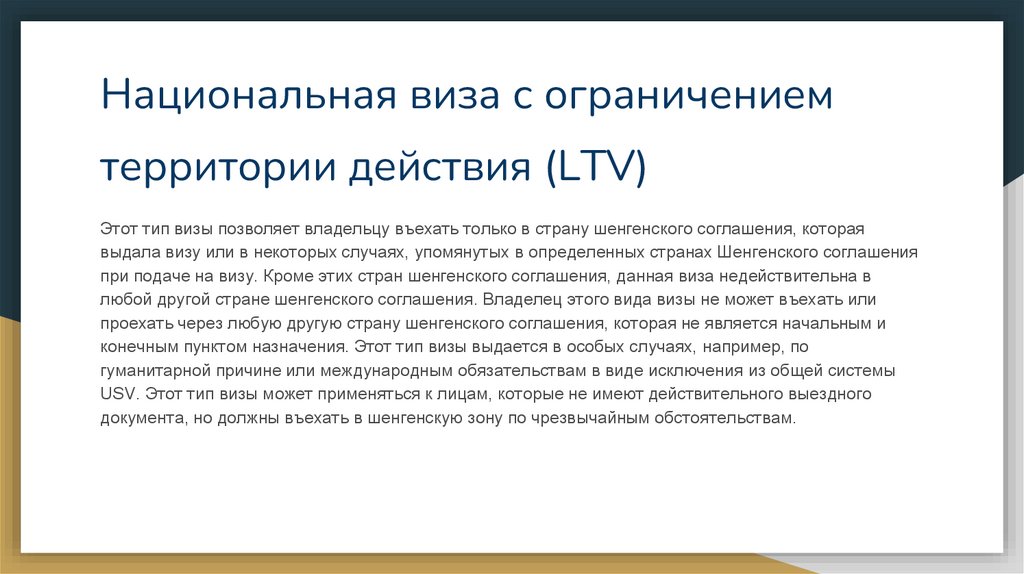 Национальная виза с ограничением территории действия (LTV)

Этот тип визы позволяет владельцу въехать только в страну шенгенского соглашения, которая выдала визу или в некоторых случаях, упомянутых в определенных странах Шенгенского соглашения при подаче на визу. Кроме этих стран шенгенского соглашения, данная виза недействительна в любой другой стране шенгенского соглашения. Владелец этого вида визы не может въехать или проехать через любую другую страну шенгенского соглашения, которая не является начальным и конечным пунктом назначения. Этот тип визы выдается в особых случаях, например, по гуманитарной причине или международным обязательствам в виде исключения из общей системы USV. Этот тип визы может применяться к лицам, которые не имеют действительного выездного документа, но должны въехать в шенгенскую зону по чрезвычайным обстоятельствам.